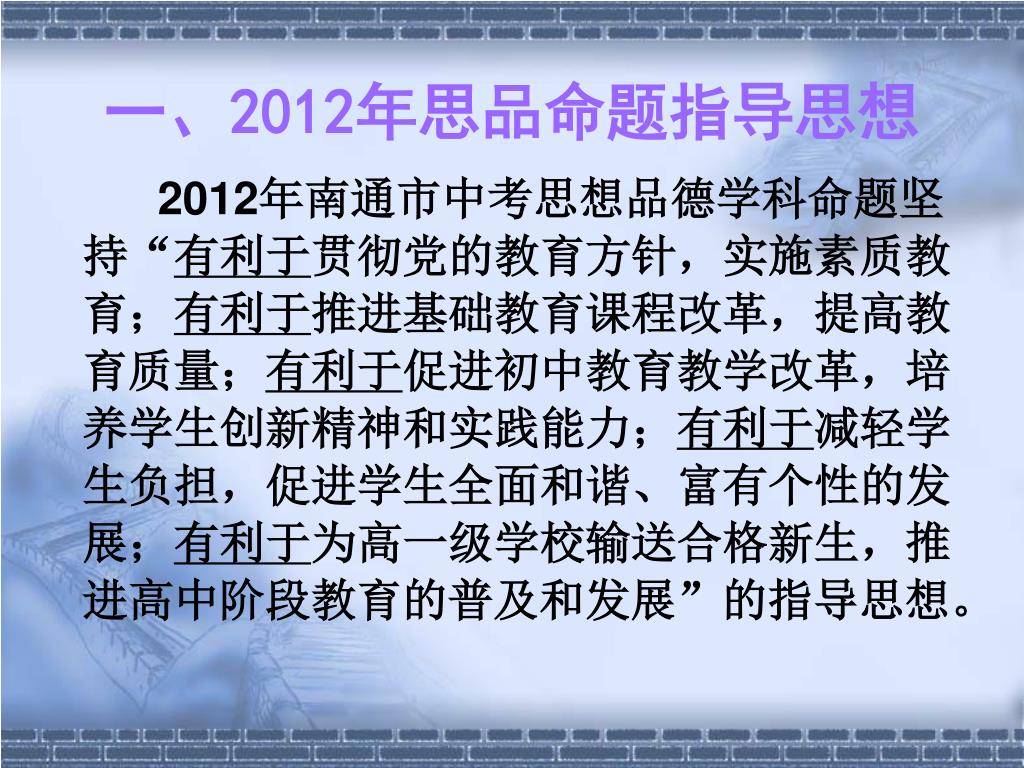 一、2012年思品命题指导思想

2012年南通市中考思想品德学科命题坚持“有利于贯彻党的教育方针，实施素质教育；有利于推进基础教育课程改革，提高教育质量；有利于促进初中教育教学改革，培养学生创新精神和实践能力；有利于减轻学生负担，促进学生全面和谐、富有个性的发展；有利于为高一级学校输送合格新生，推进高中阶段教育的普及和发展”的指导思想。